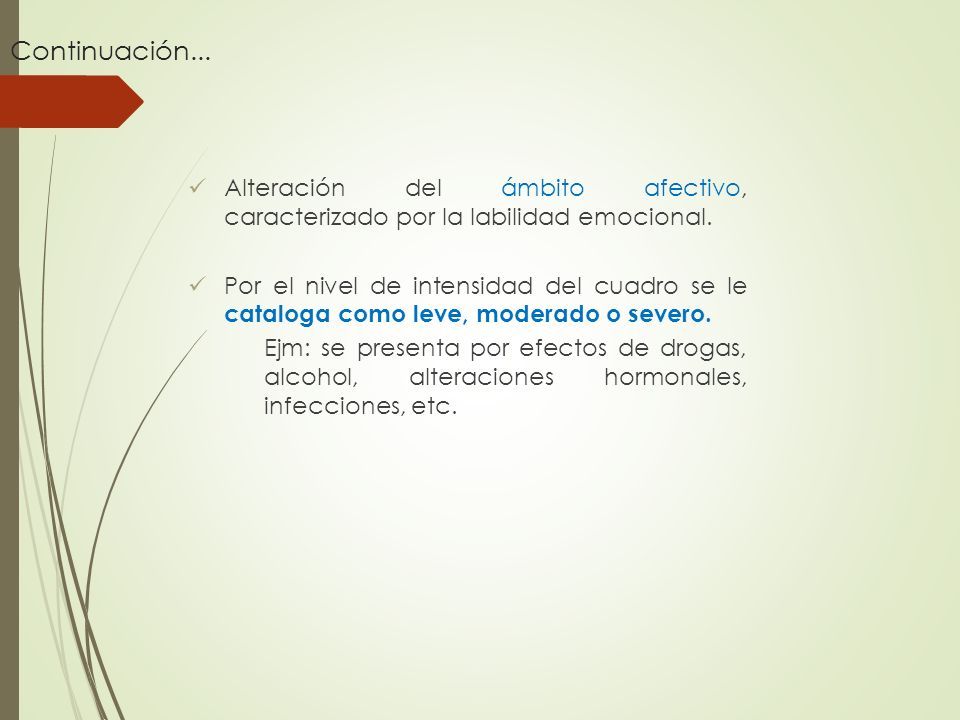 Continuación...

✓ Alteración del ámbito afectivo, caracterizado por la labilidad emocional.

✓ Por el nivel de intensidad del cuadro se le cataloga como leve, moderado o severo.

Ejm: se presenta por efectos de drogas, alcohol, alteraciones hormonales, infecciones, etc.